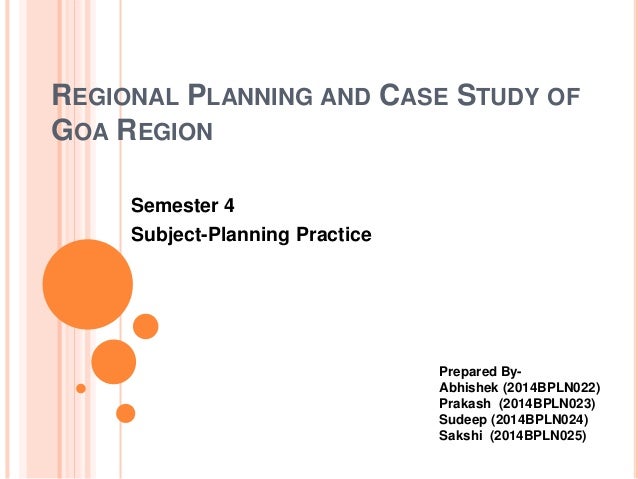 REGIONAL PLANNING AND CASE STUDY OF GOA REGION

Semester 4
Subject-Planning Practice

Prepared By-
Abhishek (2014BPLN022)
Prakash (2014BPLN023)
Sudeep (2014BPLN024)
Sakshi (2014BPLN025)